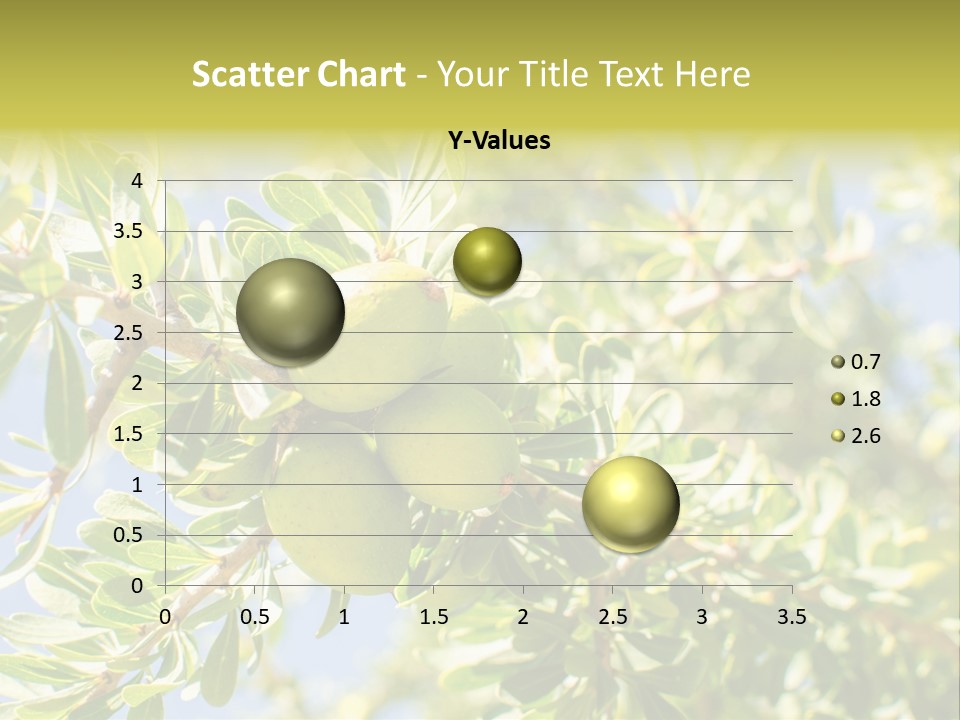 Scatter Chart - Your Title Text Here

Y-Values

4
3.5
3
2.5
2
1.5
1
0.5
0

0 0.5 1 1.5 2 2.5 3 3.5

0.7
1.8
2.6